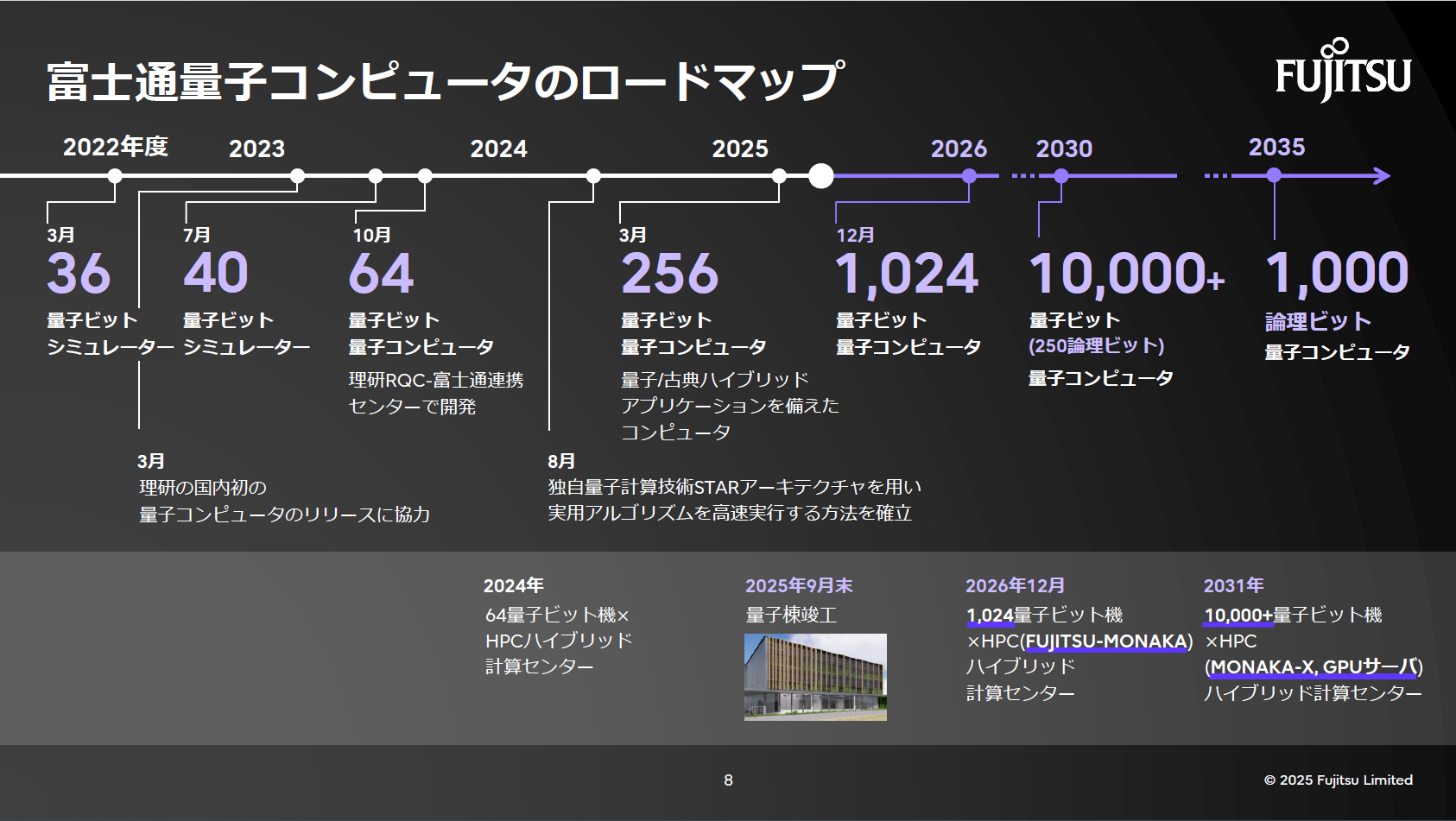 富士通量子コンピュータのロードマップ

FUJITSU

2022年度 2023 2024 2025 2026 2030 2035

3月
36
量子ビット
シミュレーター

7月
40
量子ビット
シミュレーター

10月
64
量子ビット
量子コンピュータ
理研RQC-富士通連携センターで開発

3月
256
量子ビット
量子コンピュータ
量子/古典ハイブリッドアプリケーションを備えたコンピュータ

12月
1,024
量子ビット
量子コンピュータ

10,000+
量子ビット
(250論理ビット)
量子コンピュータ

1,000
論理ビット
量子コンピュータ

3月
理研の国内初の
量子コンピュータのリリースに協力

8月
独自量子計算技術STARアーキテクチャを用い
実用アルゴリズムを高速実行する方法を確立

2024年
64量子ビット機×
HPCハイブリッド
計算センター

2025年9月末
量子棟竣工

2026年12月
1,024量子ビット機
×HPC(FUJITSU-MONAKA)
ハイブリッド
計算センター

2031年
10,000+量子ビット機
×HPC
(MONAKA-X, GPUサーバ)
ハイブリッド計算センター

8

© 2025 Fujitsu Limited